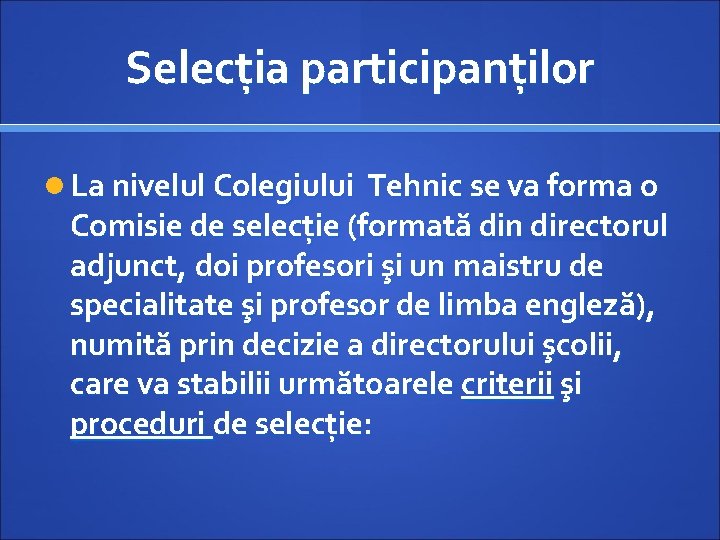 Selecția participanților

La nivelul Colegiului Tehnic se va forma o Comisie de selecție (formată din directorul adjunct, doi profesori şi un maistru de specialitate şi profesor de limba engleză), numită prin decizie a directorului şcolii, care va stabilii următoarele criterii şi proceduri de selecție: